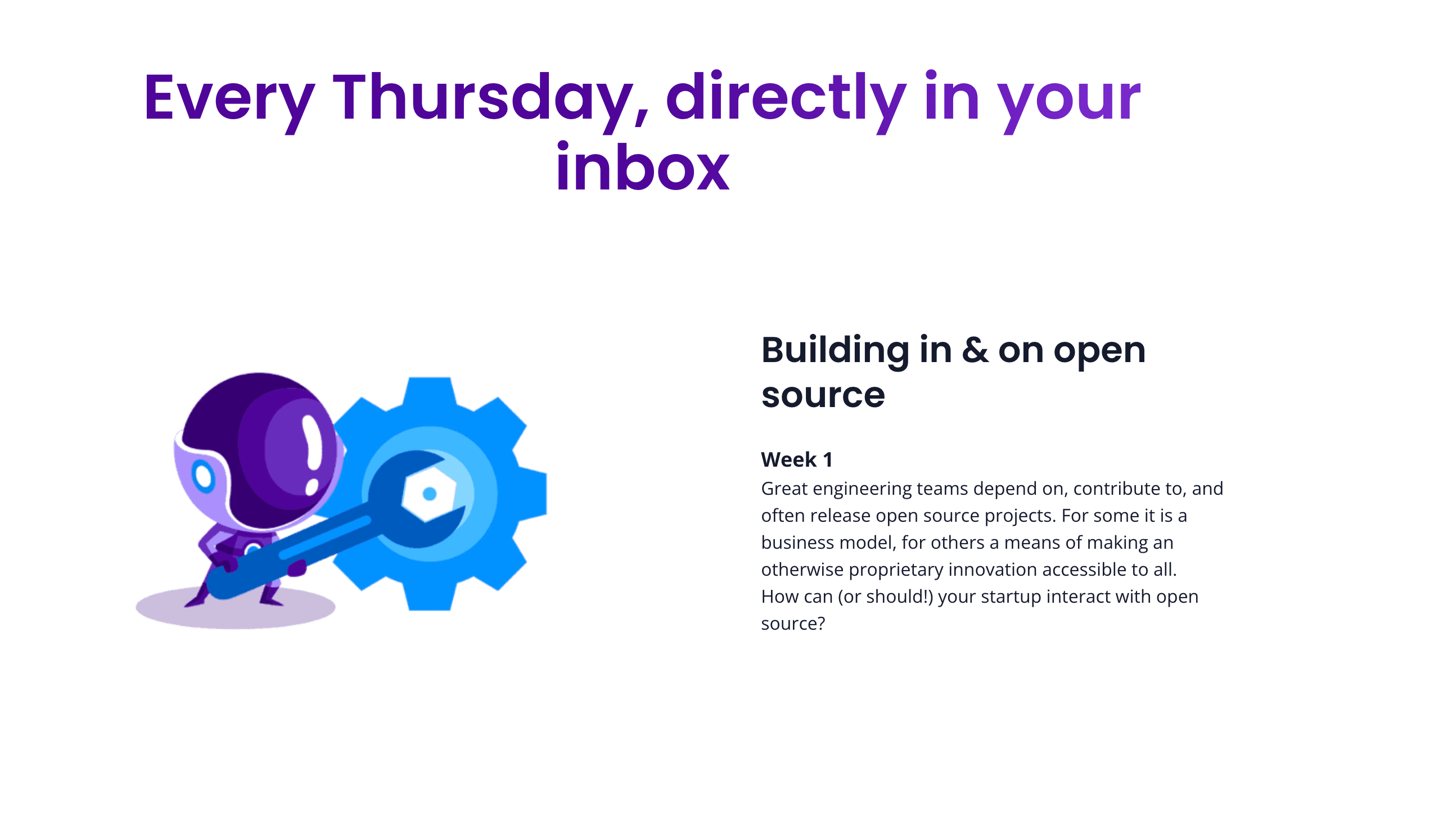 Every Thursday, directly in your inbox

Building in & on open source

Week 1
Great engineering teams depend on, contribute to, and often release open source projects. For some it is a business model, for others a means of making an otherwise proprietary innovation accessible to all. How can (or should!) your startup interact with open source?